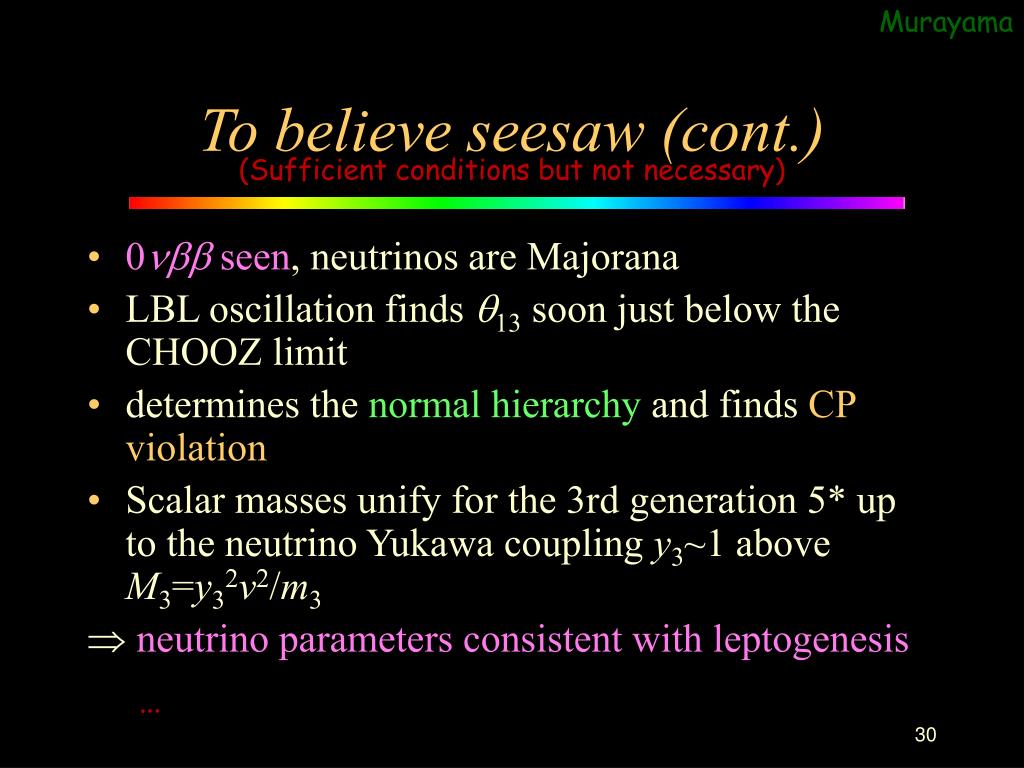 Murayama

To believe seesaw (cont.)
(Sufficient conditions but not necessary)

• $0\nu\beta\beta$ seen, neutrinos are Majorana
• LBL oscillation finds $\theta_{13}$ soon just below the CHOOZ limit
• determines the normal hierarchy and finds CP violation
• Scalar masses unify for the 3rd generation 5* up to the neutrino Yukawa coupling $y_3$~1 above $M_3=y_3^2v^2/m_3$

$\Rightarrow$ neutrino parameters consistent with leptogenesis

...

30